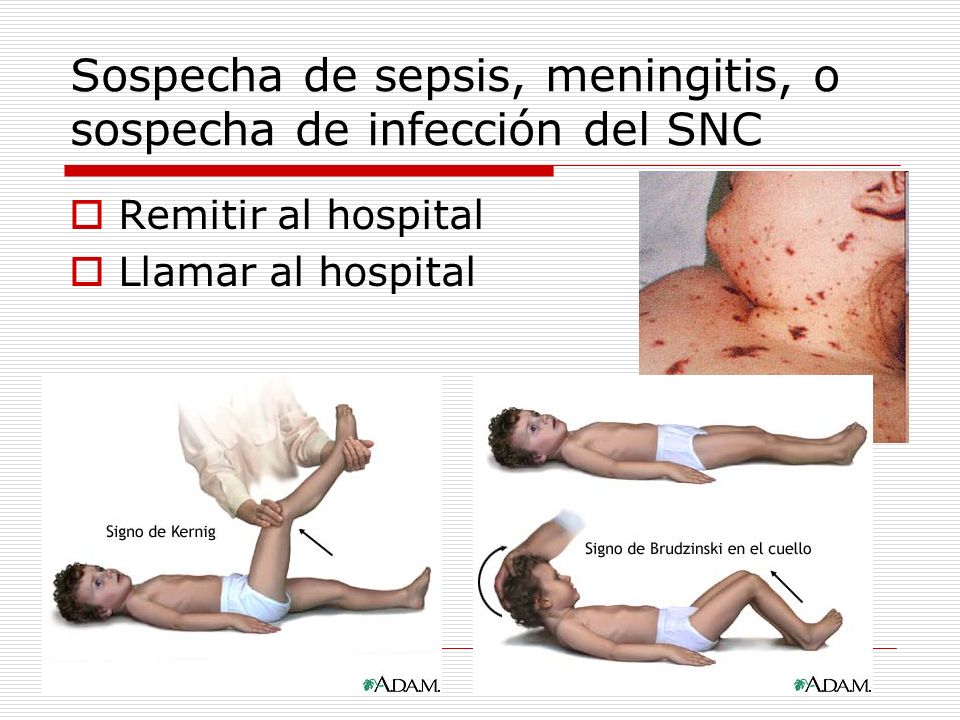 Sospecha de sepsis, meningitis, o sospecha de infección del SNC

Remitir al hospital

Llamar al hospital

Signo de Kernig

A.D.A.M.

Signo de Brudzinski en el cuello

A.D.A.M.